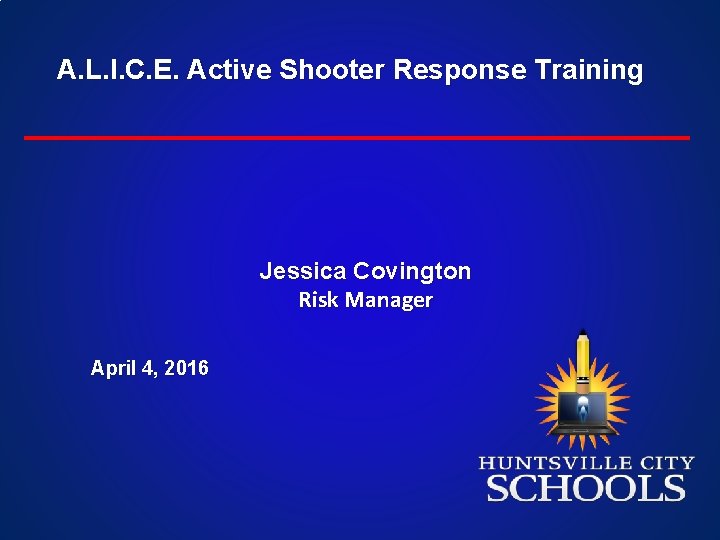 A.L.I.C.E. Active Shooter Response Training

Jessica Covington
Risk Manager

April 4, 2016

HUNTSVILLE CITY
SCHOOLS